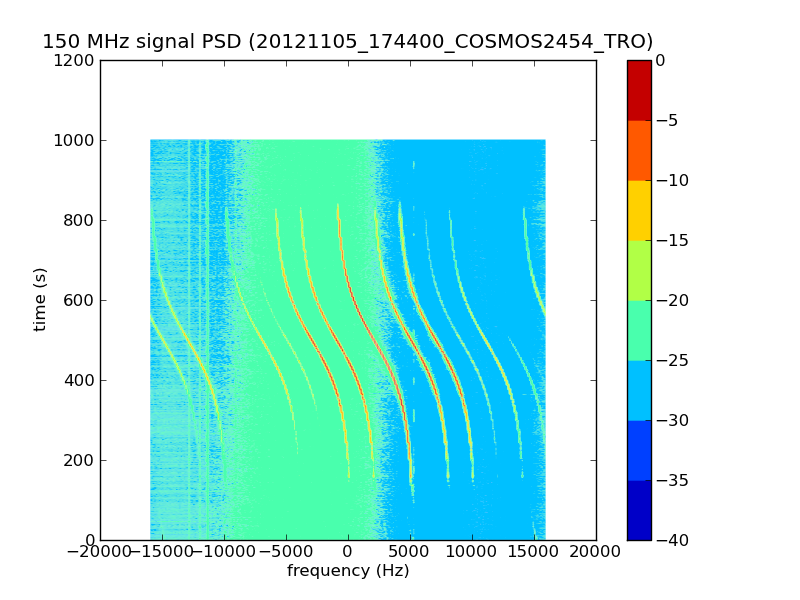 150 MHz signal PSD (20121105_174400_COSMOS2454_TRO)

1200
1000
800
600
400
200
0

time (s)

−20000 −15000 −10000 −5000 0 5000 10000 15000 20000

frequency (Hz)

0
−5
−10
−15
−20
−25
−30
−35
−40